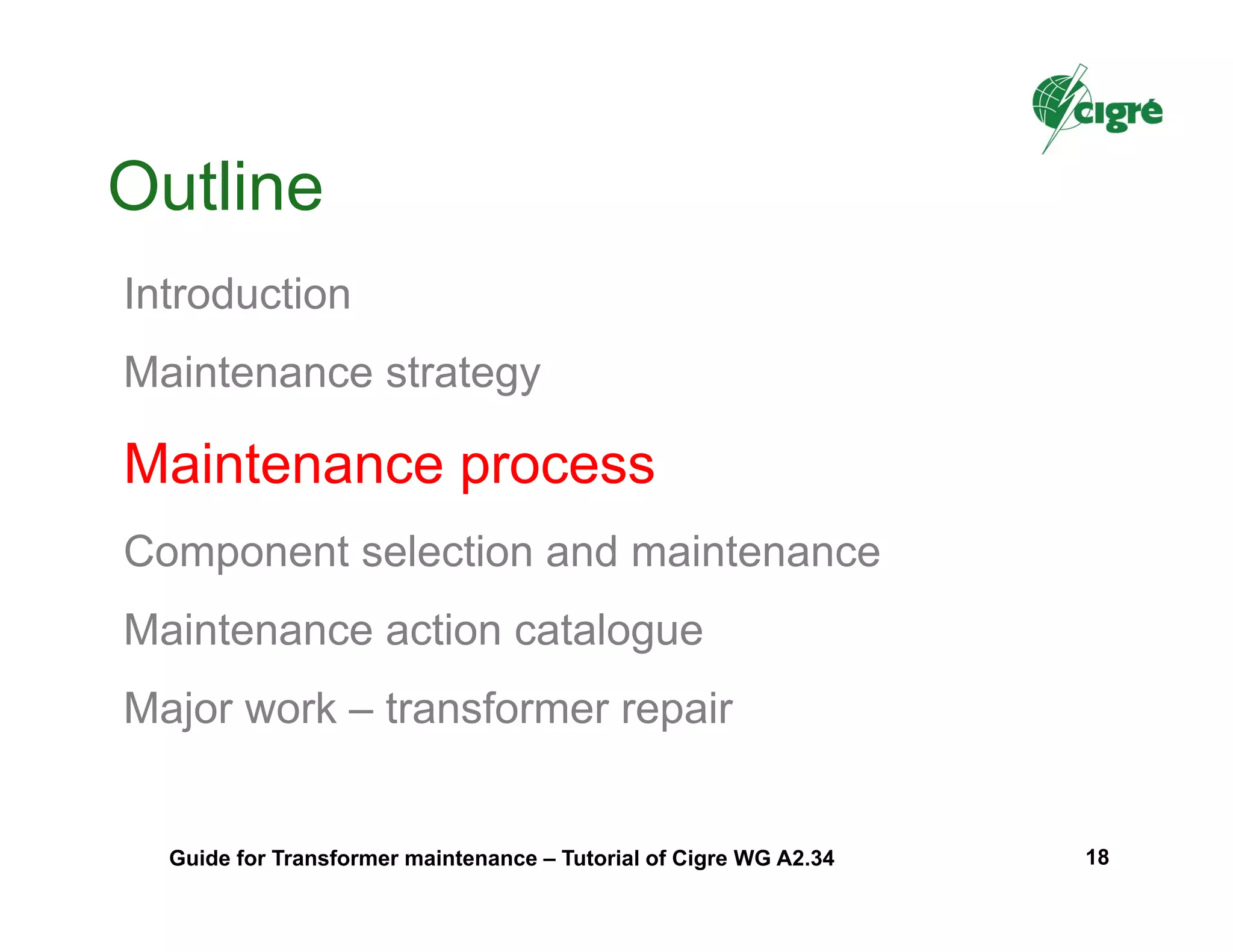 cigré

Outline

Introduction

Maintenance strategy

Maintenance process

Component selection and maintenance

Maintenance action catalogue

Major work – transformer repair

Guide for Transformer maintenance – Tutorial of Cigre WG A2.34

18